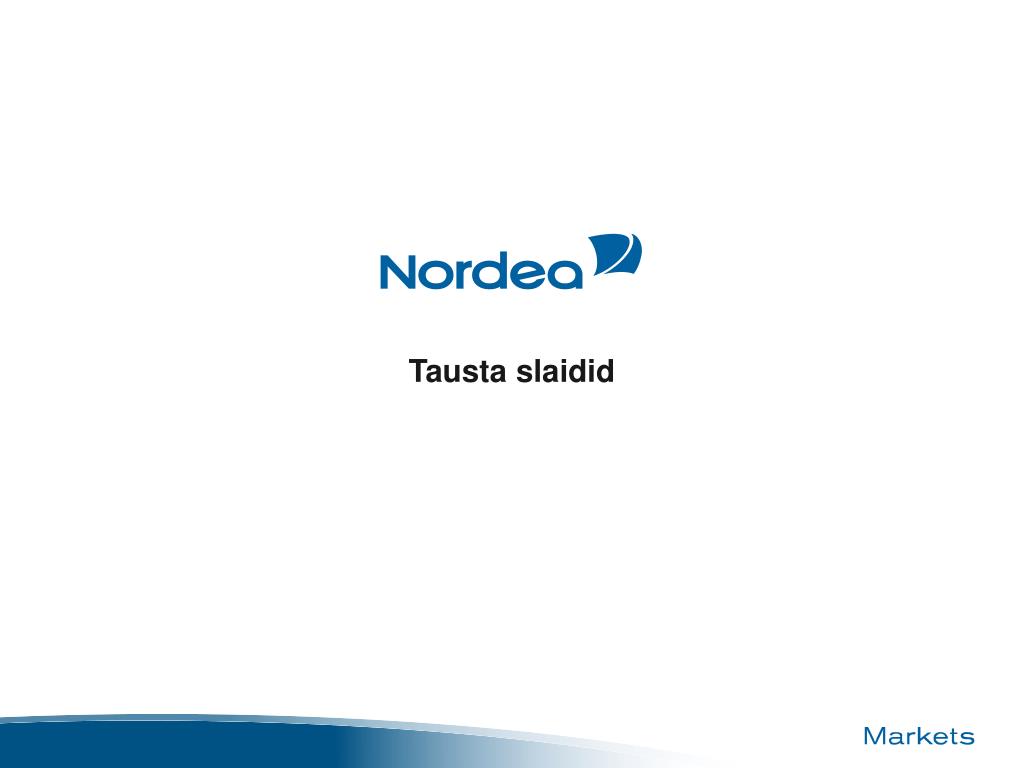 Nordea

Tausta slaidid

Markets